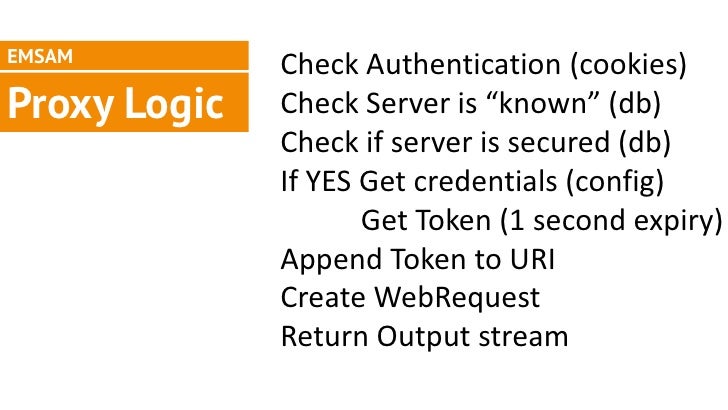 EMSAM
Proxy Logic

Check Authentication (cookies)
Check Server is “known” (db)
Check if server is secured (db)
If YES Get credentials (config)
Get Token (1 second expiry)
Append Token to URI
Create WebRequest
Return Output stream